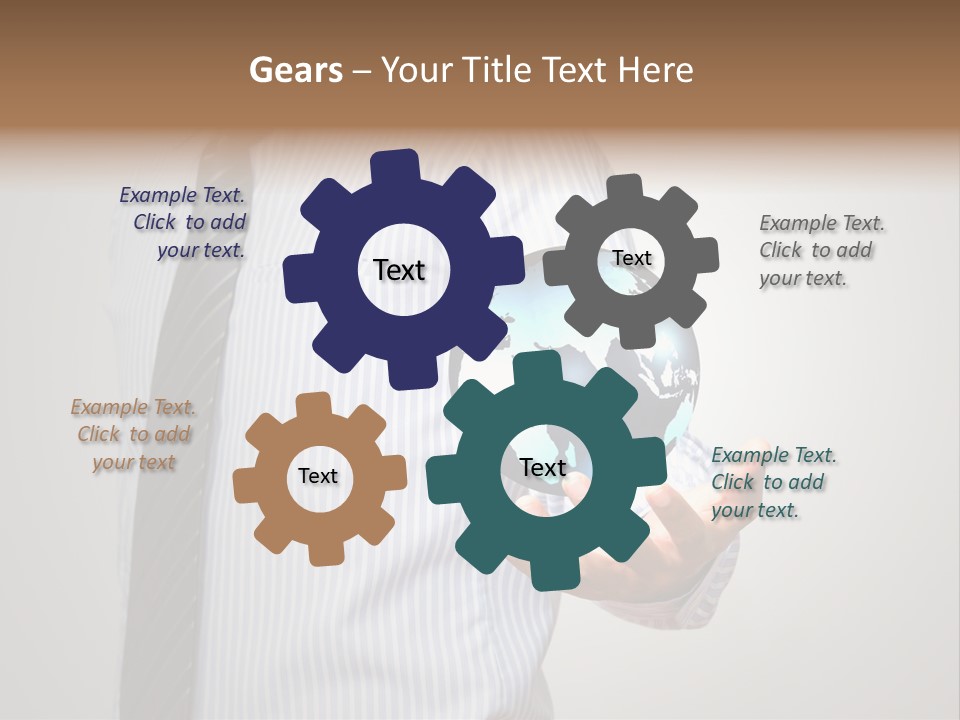 Gears – Your Title Text Here

Example Text. Click to add your text.

Text

Text

Example Text. Click to add your text.

Example Text. Click to add your text

Text

Text

Example Text. Click to add your text.